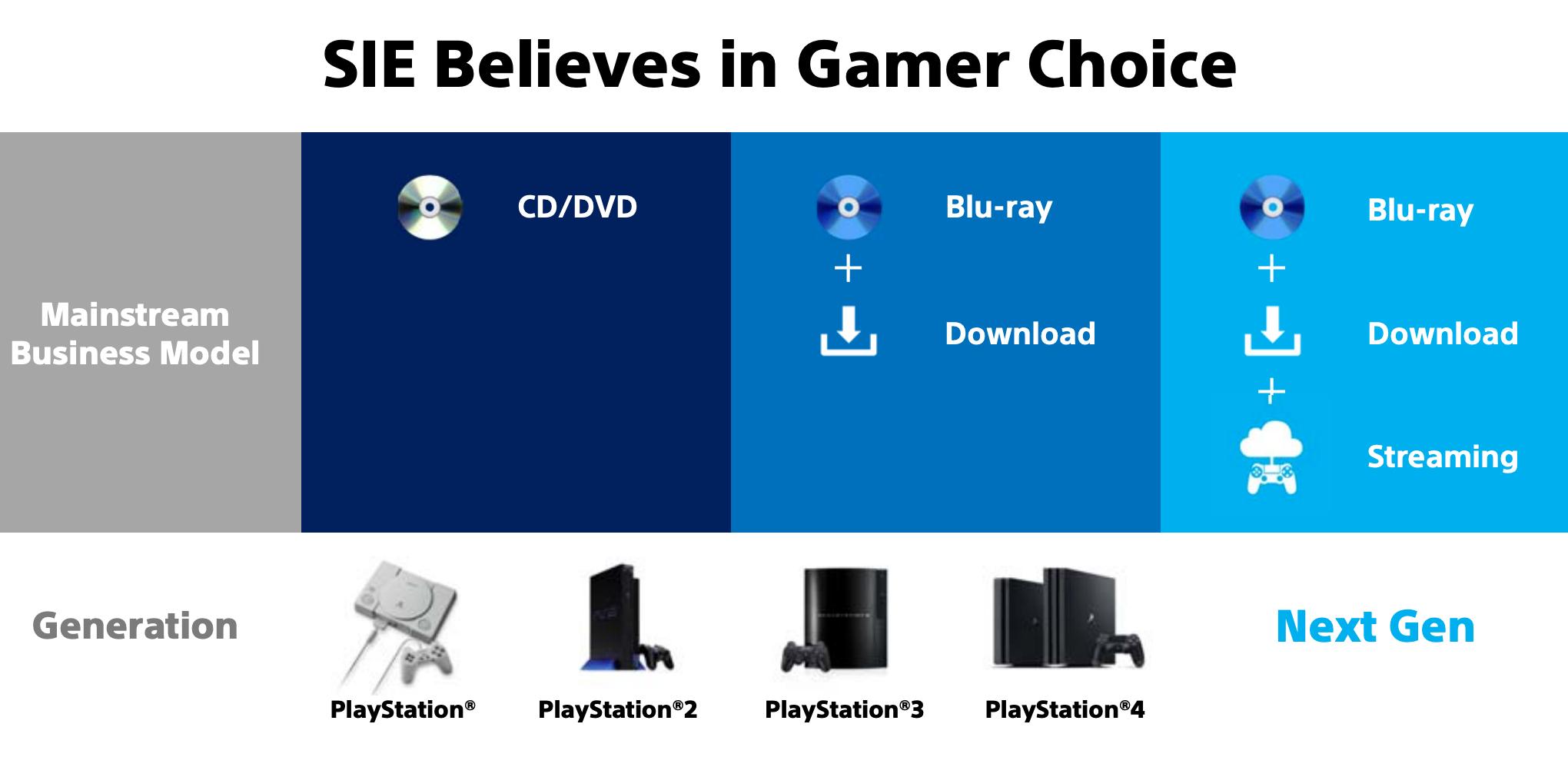 SIE Believes in Gamer Choice

Mainstream Business Model

CD/DVD

Blu-ray
+
Download

Blu-ray
+
Download
+
Streaming

Generation

PlayStation®

PlayStation®2

PlayStation®3

PlayStation®4

Next Gen